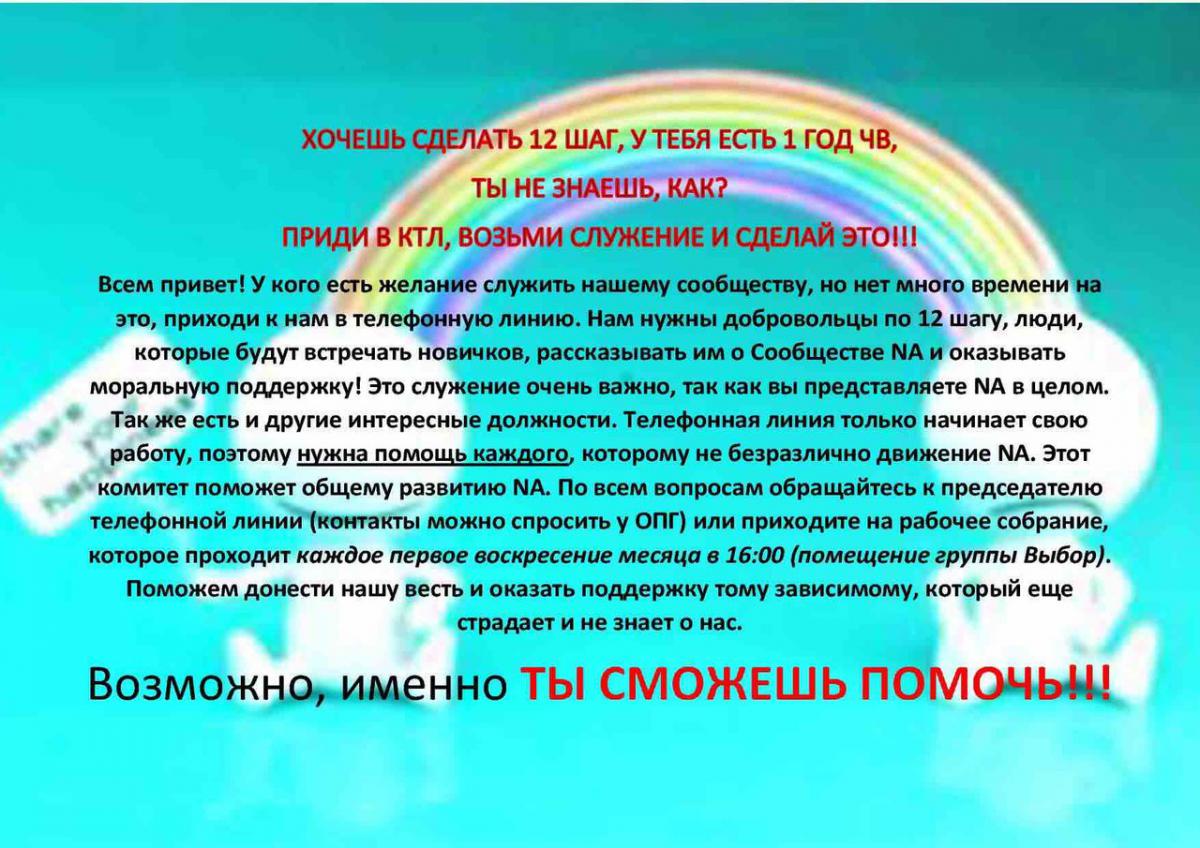 ХОЧЕШЬ СДЕЛАТЬ 12 ШАГ, У ТЕБЯ ЕСТЬ 1 ГОД ЧВ,

ТЫ НЕ ЗНАЕШЬ, КАК?

ПРИДИ В КТЛ, ВОЗЬМИ СЛУЖЕНИЕ И СДЕЛАЙ ЭТО!!!

Всем привет! У кого есть желание служить нашему сообществу, но нет много времени на это, приходи к нам в телефонную линию. Нам нужны добровольцы по 12 шагу, люди, которые будут встречать новичков, рассказывать им о Сообществе NA и оказывать моральную поддержку! Это служение очень важно, так как вы представляете NA в целом. Так же есть и другие интересные должности. Телефонная линия только начинает свою работу, поэтому нужна помощь каждого, которому не безразлично движение NA. Этот комитет поможет общему развитию NA. По всем вопросам обращайтесь к председателю телефонной линии (контакты можно спросить у ОПГ) или приходите на рабочее собрание, которое проходит каждое первое воскресение месяца в 16:00 (помещение группы Выбор). Поможем донести нашу весть и оказать поддержку тому зависимому, который еще страдает и не знает о нас.

Возможно, именно ТЫ СМОЖЕШЬ ПОМОЧЬ!!!

Share your happiness